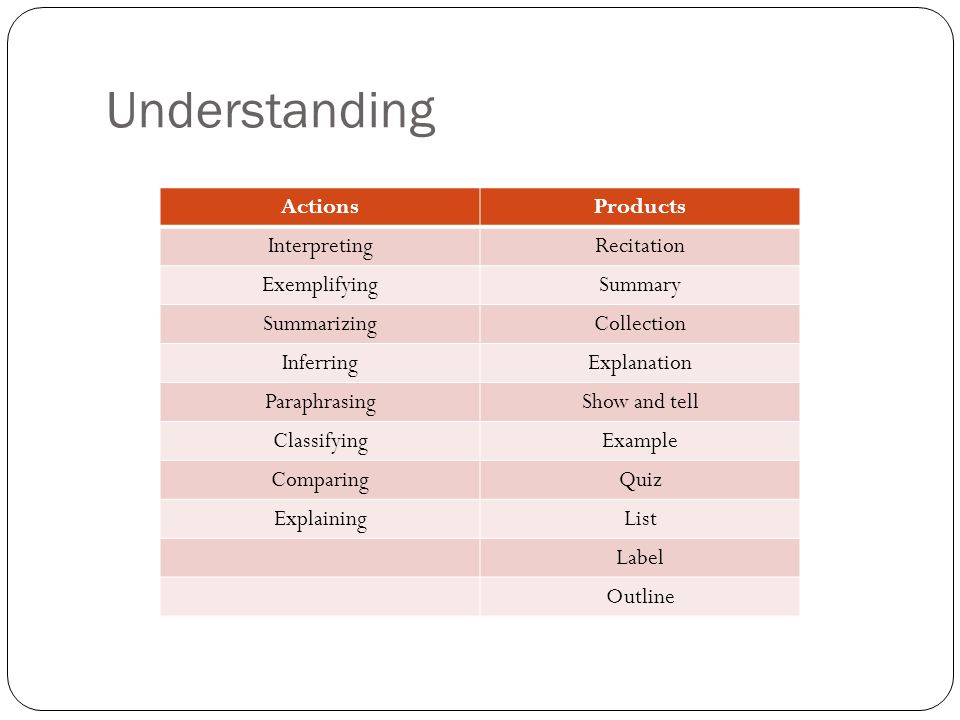 Understanding

| Actions | Products |
|---|---|
| Interpreting | Recitation |
| Exemplifying | Summary |
| Summarizing | Collection |
| Inferring | Explanation |
| Paraphrasing | Show and tell |
| Classifying | Example |
| Comparing | Quiz |
| Explaining | List |
| | Label |
| | Outline |